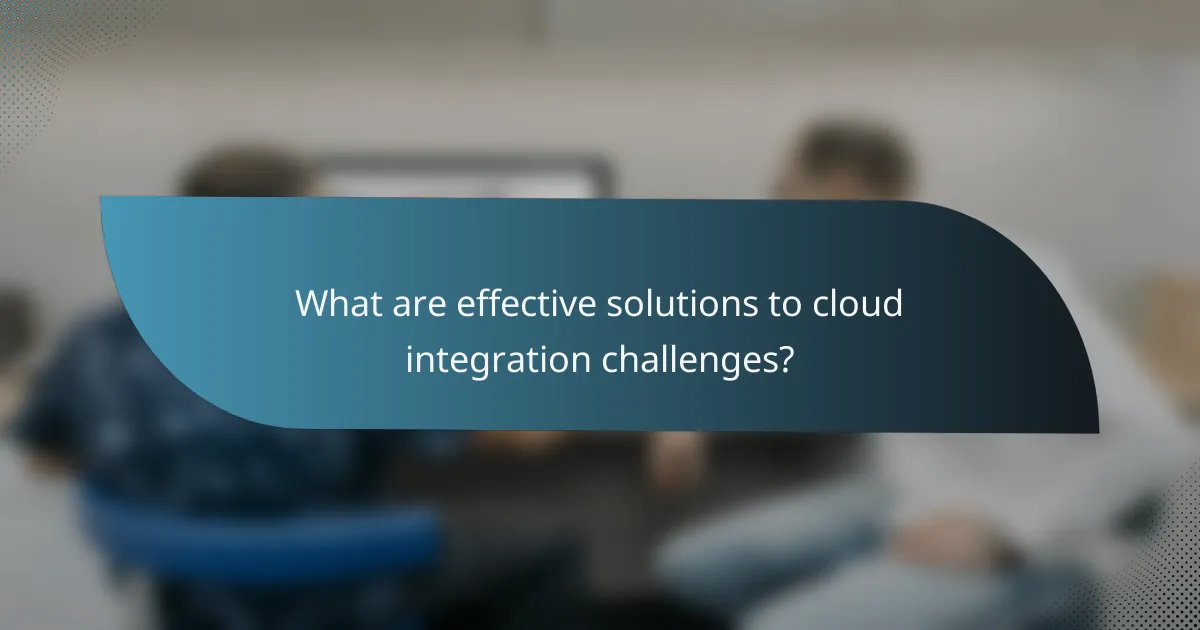 What are effective solutions to cloud integration challenges?